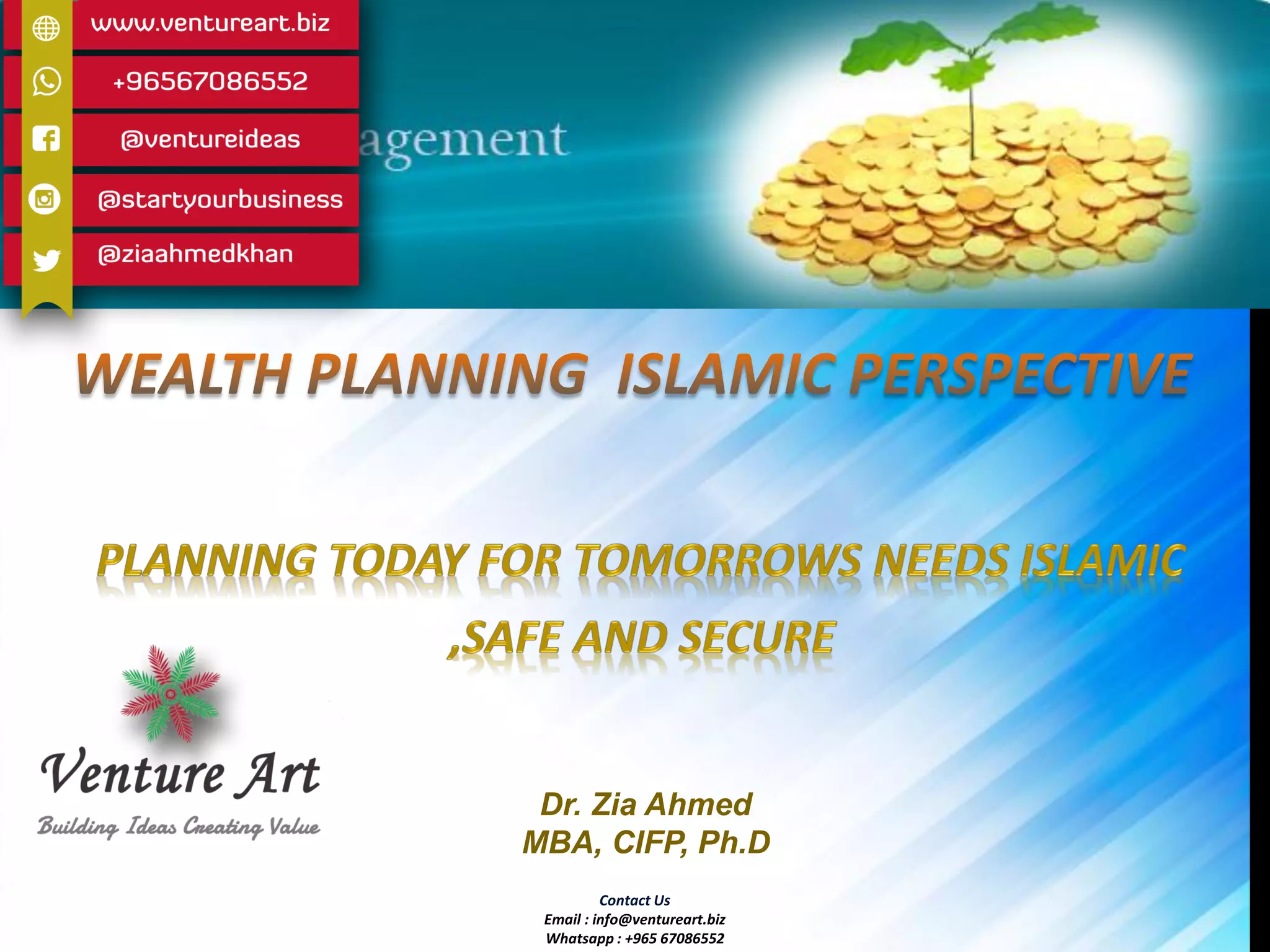 www.ventureart.biz

+96567086552

@ventureideas

@startyourbusiness

@ziaahmedkhan

agement

WEALTH PLANNING ISLAMIC PERSPECTIVE

PLANNING TODAY FOR TOMORROWS NEEDS ISLAMIC ,SAFE AND SECURE

Venture Art
Building Ideas Creating Value

Dr. Zia Ahmed
MBA, CIFP, Ph.D

Contact Us
Email : info@ventureart.biz
Whatsapp : +965 67086552